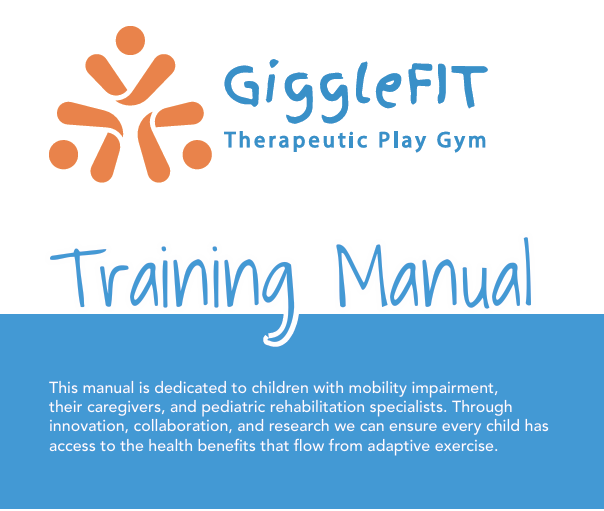 GiggleFIT
Therapeutic Play Gym

Training Manual

This manual is dedicated to children with mobility impairment, their caregivers, and pediatric rehabilitation specialists. Through innovation, collaboration, and research we can ensure every child has access to the health benefits that flow from adaptive exercise.